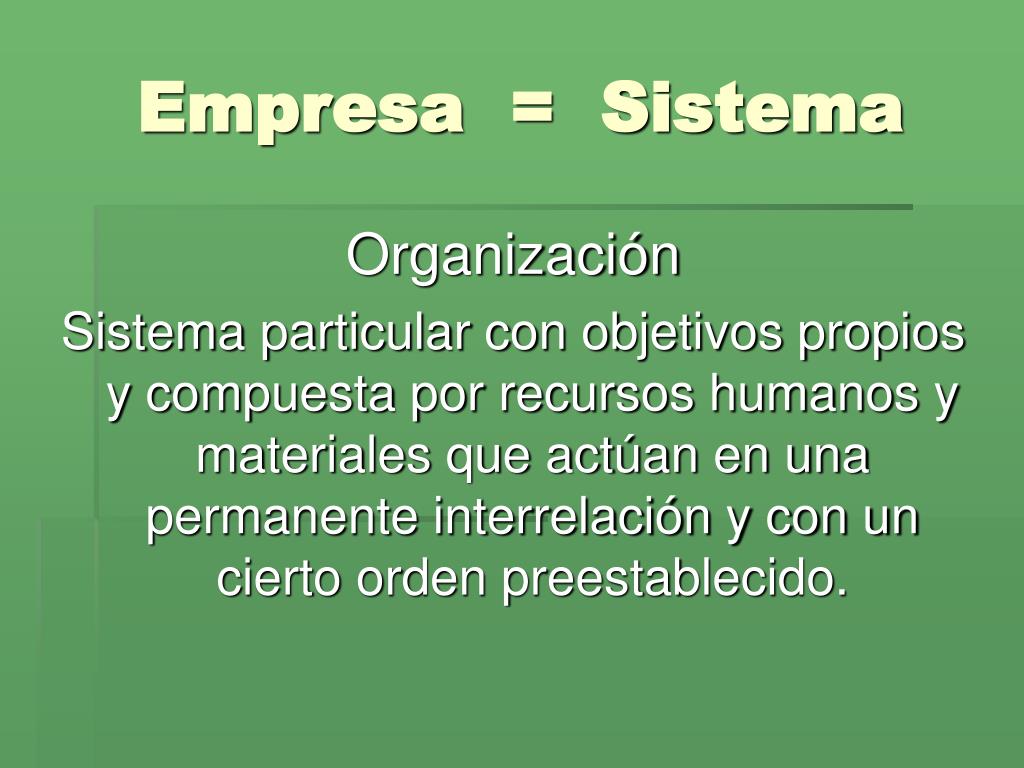 Empresa = Sistema

Organización

Sistema particular con objetivos propios y compuesta por recursos humanos y materiales que actúan en una permanente interrelación y con un cierto orden preestablecido.